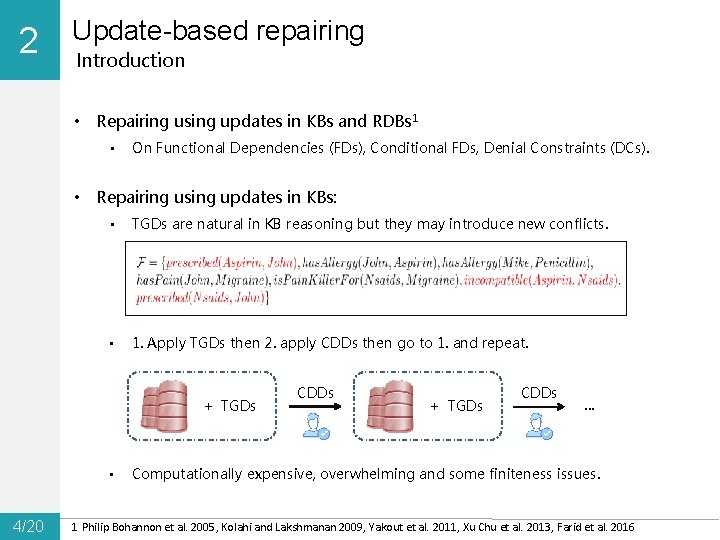 2

Update-based repairing
Introduction

• Repairing using updates in KBs and RDBs$^1$
  ▪ On Functional Dependencies (FDs), Conditional FDs, Denial Constraints (DCs).

• Repairing using updates in KBs:
  ▪ TGDs are natural in KB reasoning but they may introduce new conflicts.

$\mathcal{F} = \{prescribed(Aspirin, John), hasAllergy(John, Aspirin), hasAllergy(Mike, Penicillin), hasPain(John, Migraine), isPainKillerFor(Nsaids, Migraine), incompatible(Aspirin, Nsaids), prescribed(Nsaids, John)\}$

  ▪ 1. Apply TGDs then 2. apply CDDs then go to 1. and repeat.

+ TGDs CDDs + TGDs CDDs ...

  ▪ Computationally expensive, overwhelming and some finiteness issues.

4/20 1 Philip Bohannon et al. 2005, Kolahi and Lakshmanan 2009, Yakout et al. 2011, Xu Chu et al. 2013, Farid et al. 2016